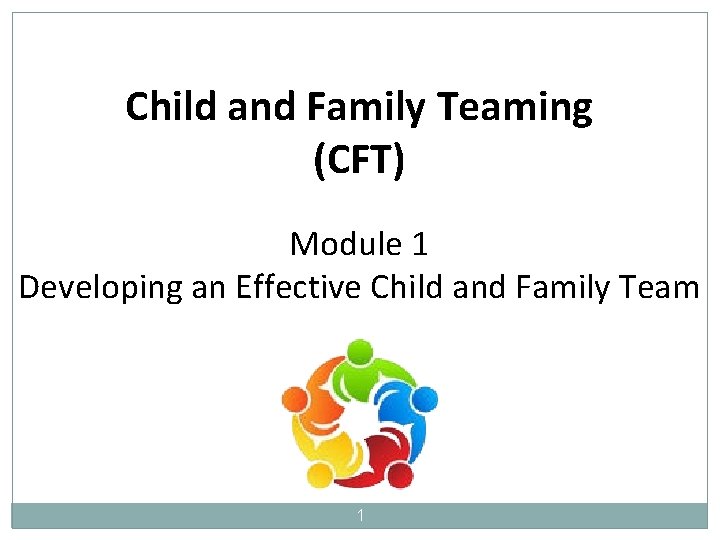 Child and Family Teaming
(CFT)

Module 1
Developing an Effective Child and Family Team

1